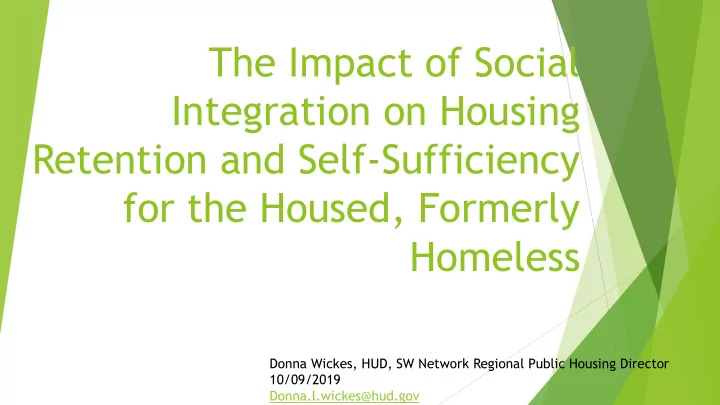 The Impact of Social Integration on Housing Retention and Self-Sufficiency for the Housed, Formerly Homeless

Donna Wickes, HUD, SW Network Regional Public Housing Director
10/09/2019
Donna.l.wickes@hud.gov